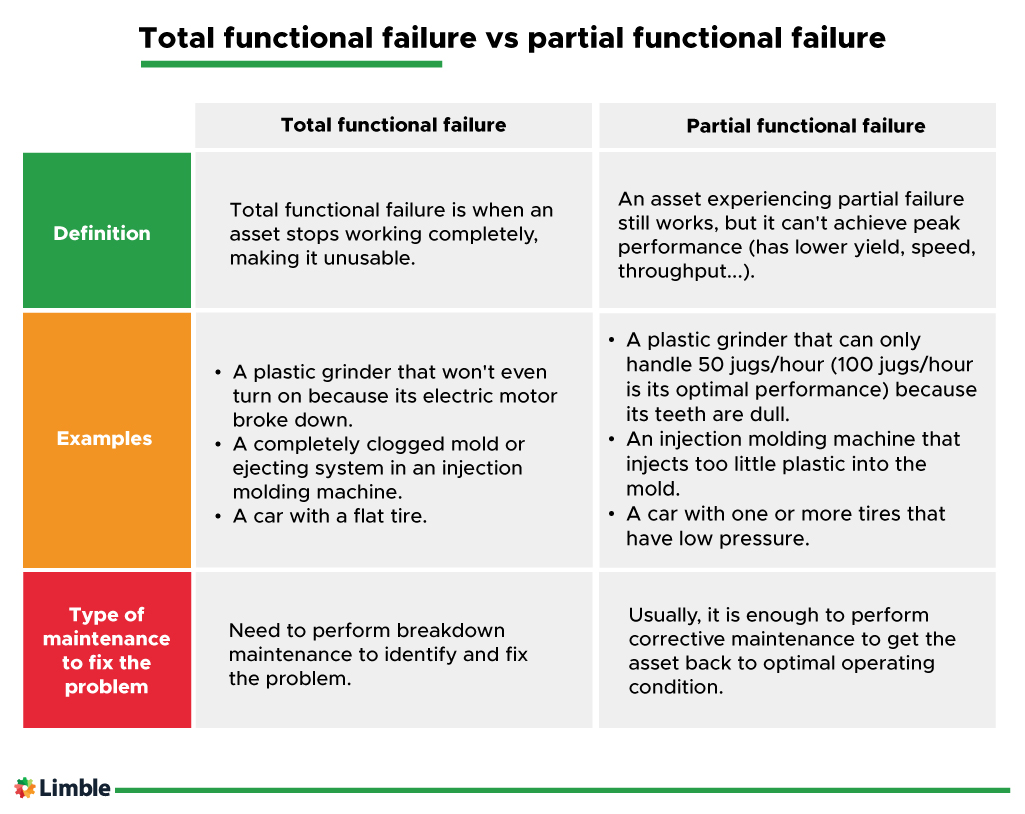 Total functional failure vs partial functional failure

| | Total functional failure | Partial functional failure |
|---|---|---|
| Definition | Total functional failure is when an asset stops working completely, making it unusable. | An asset experiencing partial failure still works, but it can't achieve peak performance (has lower yield, speed, throughput...). |
| Examples | • A plastic grinder that won't even turn on because its electric motor broke down. • A completely clogged mold or ejecting system in an injection molding machine. • A car with a flat tire. | • A plastic grinder that can only handle 50 jugs/hour (100 jugs/hour is its optimal performance) because its teeth are dull. • An injection molding machine that injects too little plastic into the mold. • A car with one or more tires that have low pressure. |
| Type of maintenance to fix the problem | Need to perform breakdown maintenance to identify and fix the problem. | Usually, it is enough to perform corrective maintenance to get the asset back to optimal operating condition. |

Limble